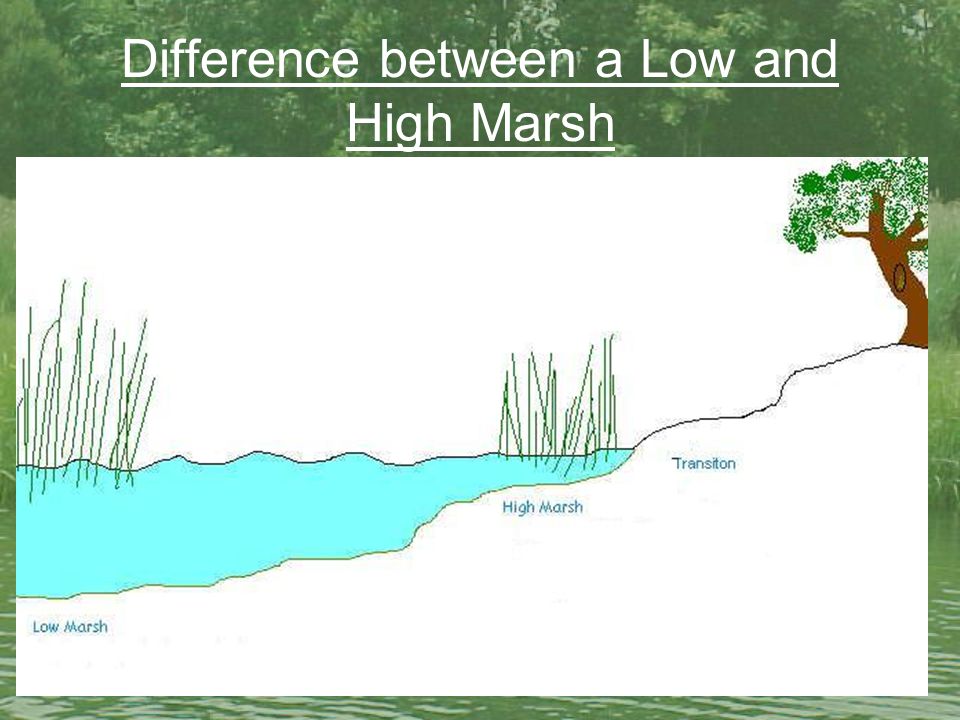 Difference between a Low and High Marsh

Transiton

High Marsh

Low Marsh